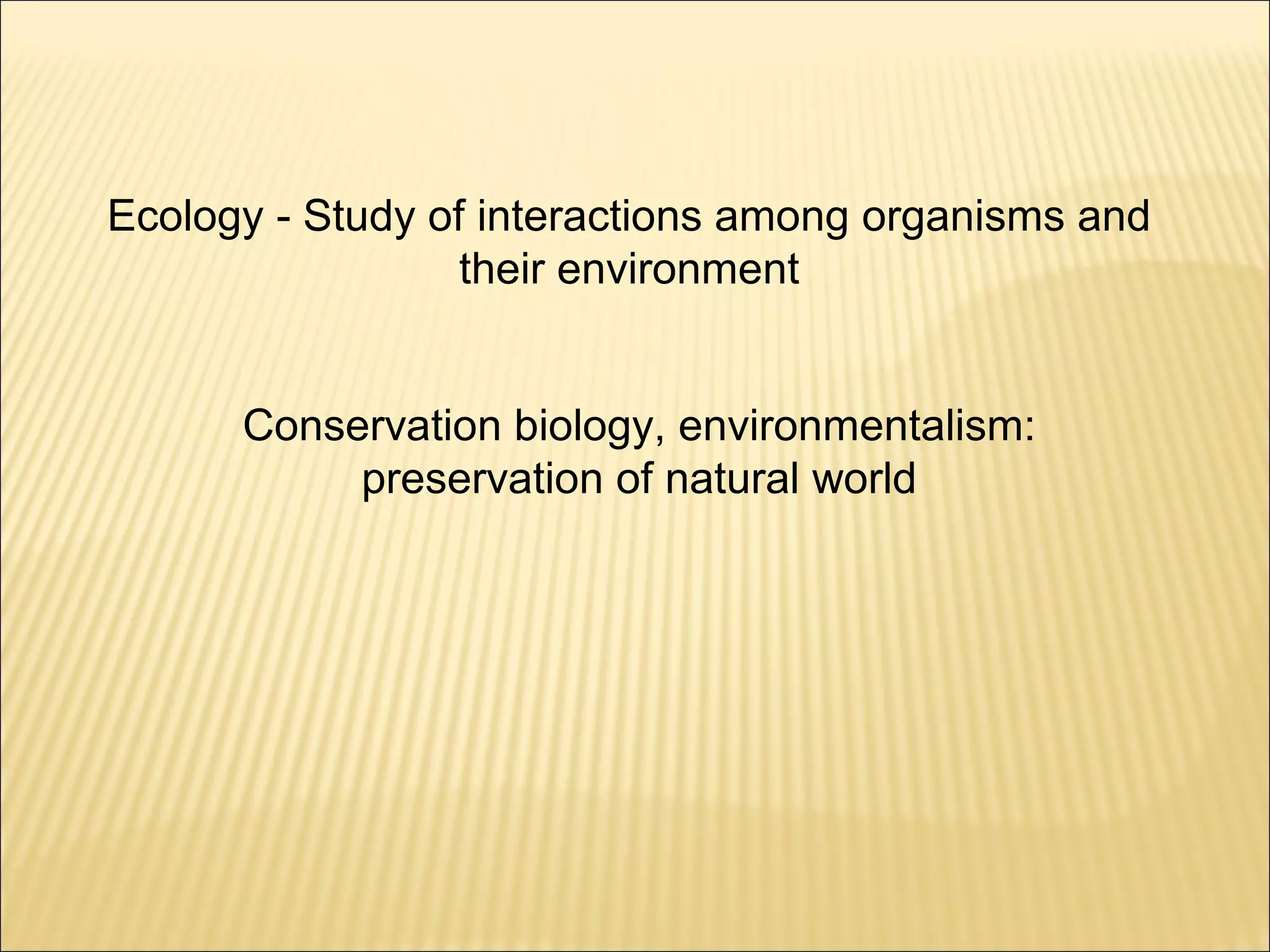 Ecology - Study of interactions among organisms and their environment

Conservation biology, environmentalism: preservation of natural world